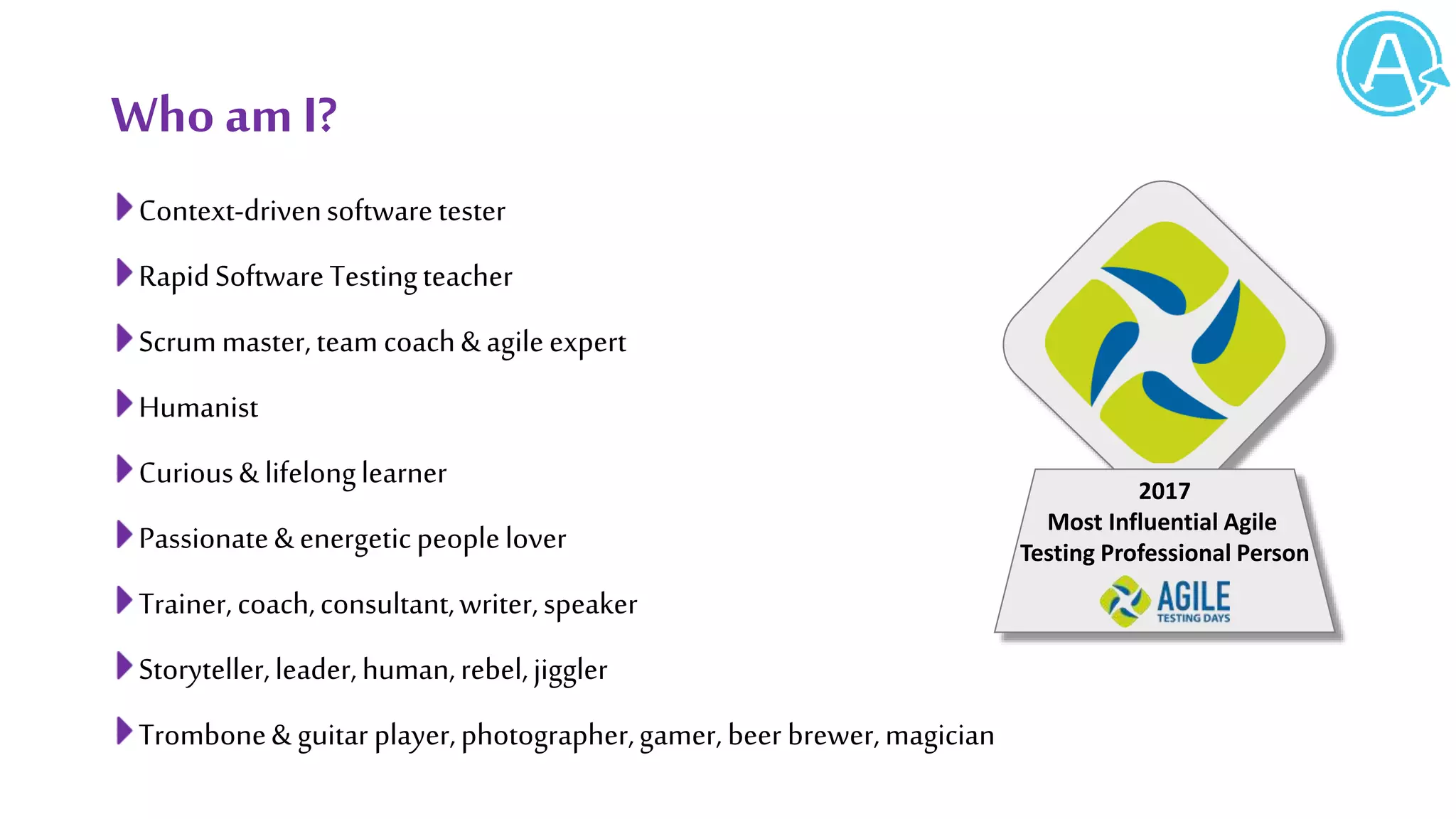 A

Who am I?

Context-driven software tester

Rapid Software Testing teacher

Scrum master, team coach & agile expert

Humanist

Curious & lifelong learner

Passionate & energetic people lover

Trainer, coach, consultant, writer, speaker

Storyteller, leader, human, rebel, jiggler

Trombone & guitar player, photographer, gamer, beer brewer, magician

2017
Most Influential Agile
Testing Professional Person
AGILE
TESTING DAYS